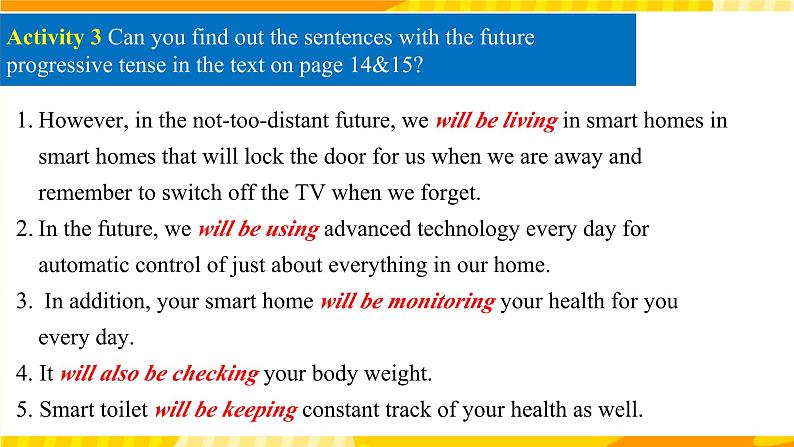 Activity 3 Can you find out the sentences with the future progressive tense in the text on page 14&15?

1. However, in the not-too-distant future, we will be living in smart homes in smart homes that will lock the door for us when we are away and remember to switch off the TV when we forget.

2. In the future, we will be using advanced technology every day for automatic control of just about everything in our home.

3. In addition, your smart home will be monitoring your health for you every day.

4. It will also be checking your body weight.

5. Smart toilet will be keeping constant track of your health as well.